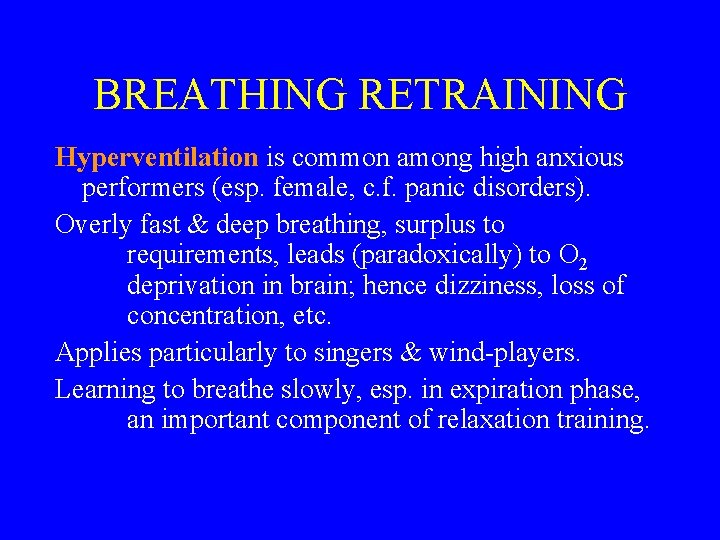 BREATHING RETRAINING

Hyperventilation is common among high anxious performers (esp. female, c.f. panic disorders).

Overly fast & deep breathing, surplus to requirements, leads (paradoxically) to $O_2$ deprivation in brain; hence dizziness, loss of concentration, etc.

Applies particularly to singers & wind-players.

Learning to breathe slowly, esp. in expiration phase, an important component of relaxation training.